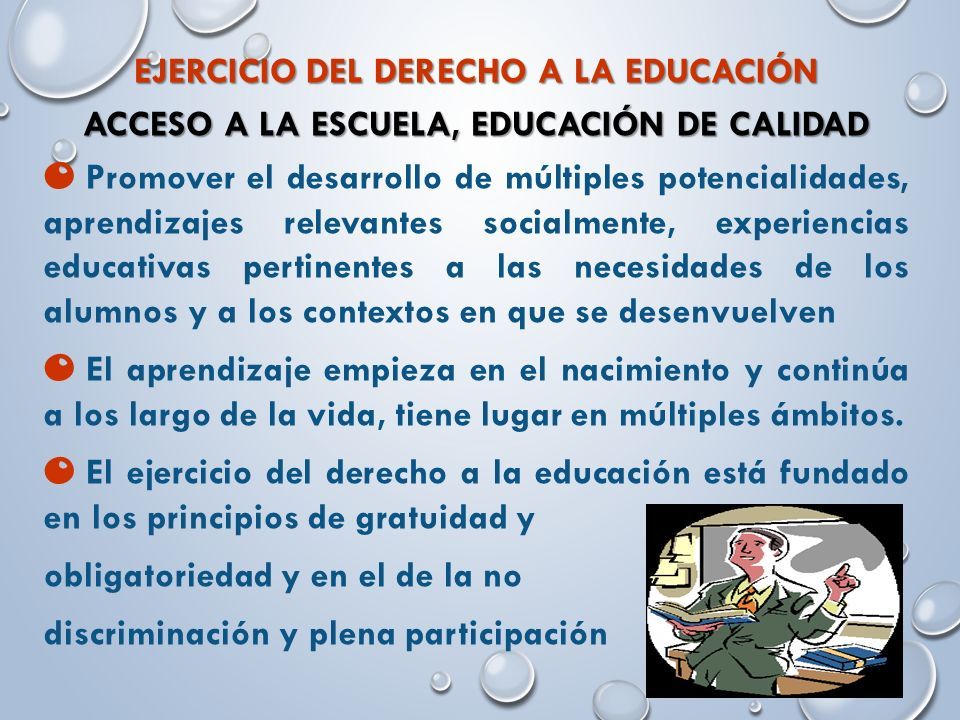 EJERCICIO DEL DERECHO A LA EDUCACIÓN

ACCESO A LA ESCUELA, EDUCACIÓN DE CALIDAD

Promover el desarrollo de múltiples potencialidades, aprendizajes relevantes socialmente, experiencias educativas pertinentes a las necesidades de los alumnos y a los contextos en que se desenvuelven

El aprendizaje empieza en el nacimiento y continúa a los largo de la vida, tiene lugar en múltiples ámbitos.

El ejercicio del derecho a la educación está fundado en los principios de gratuidad y obligatoriedad y en el de la no discriminación y plena participación